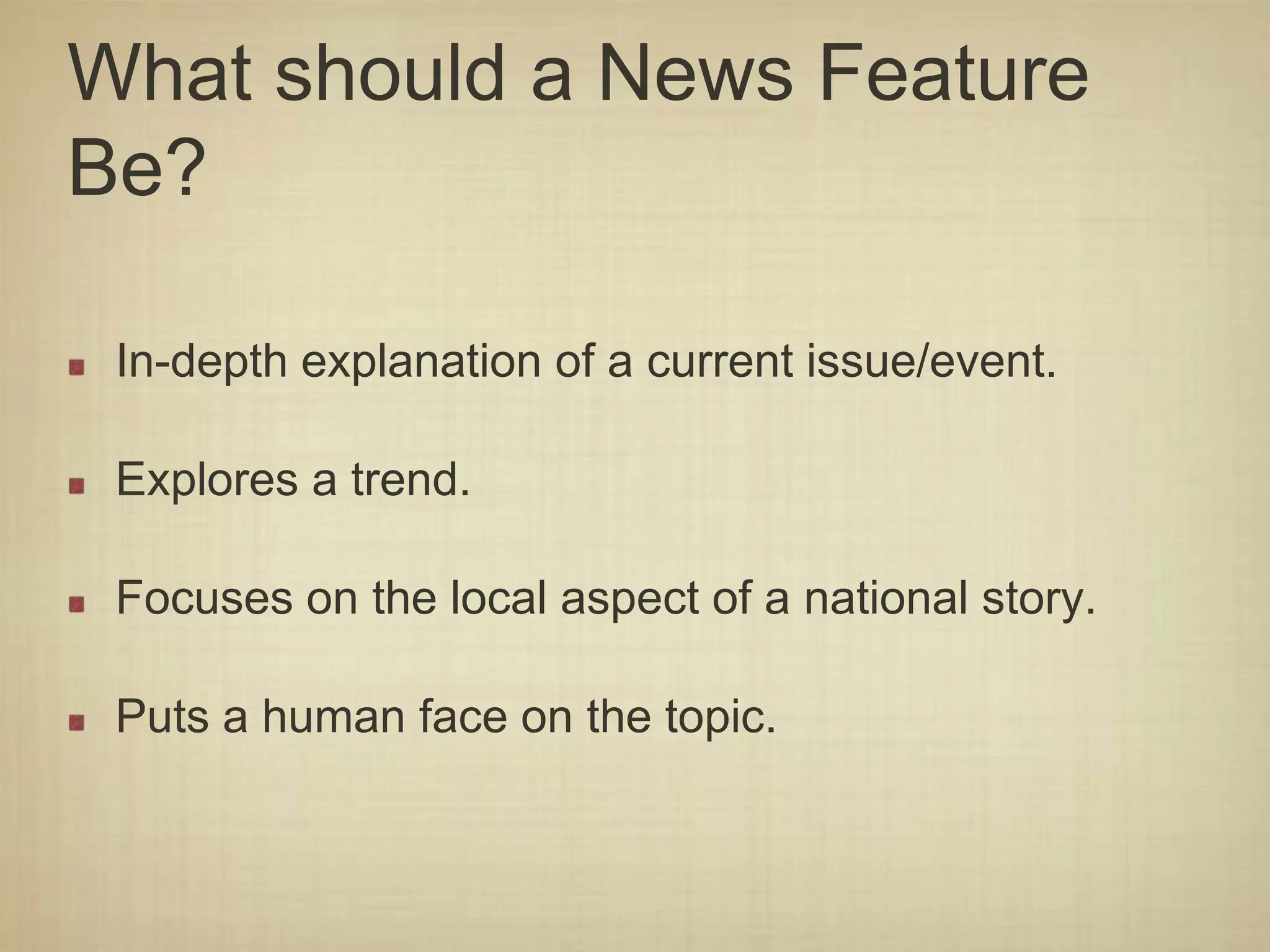 What should a News Feature Be?

- In-depth explanation of a current issue/event.
- Explores a trend.
- Focuses on the local aspect of a national story.
- Puts a human face on the topic.